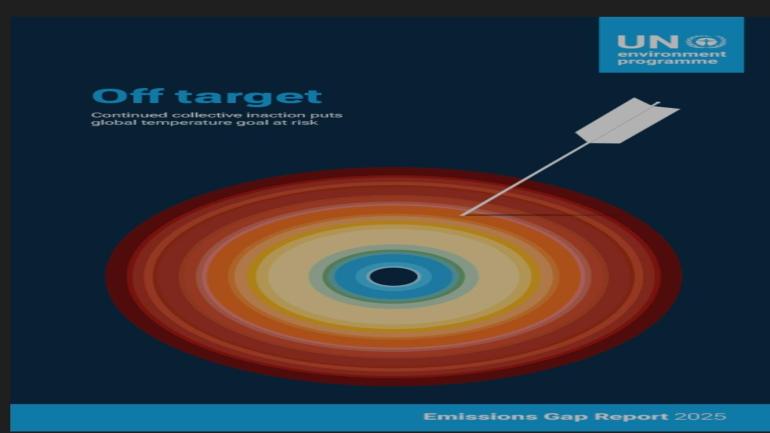 UN environment programme

Off target

Continued collective inaction puts global temperature goal at risk

Emissions Gap Report 2025